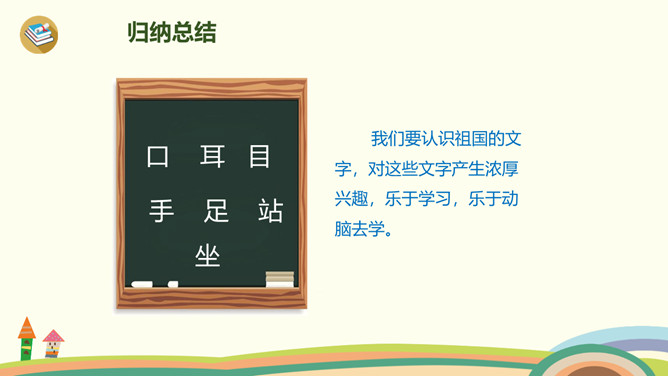 归纳总结

口 耳 目

手 足 站

坐

我们要认识祖国的文字，对这些文字产生浓厚兴趣，乐于学习，乐于动脑去学。